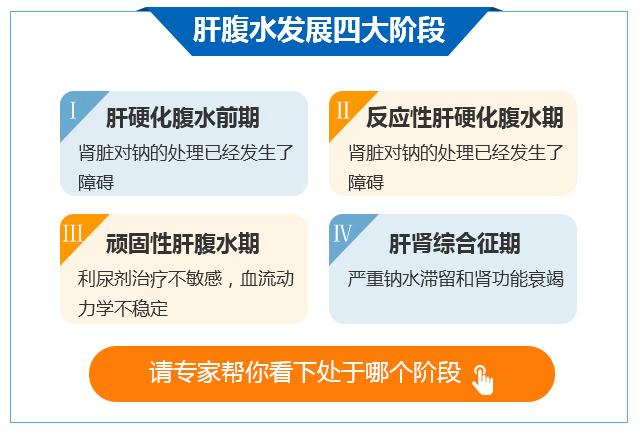 肝腹水发展四大阶段

I
肝硬化腹水前期
肾脏对钠的处理已经发生了障碍

II
反应性肝硬化腹水期
肾脏对钠的处理已经发生了障碍

III
顽固性肝腹水期
利尿剂治疗不敏感，血流动力学不稳定

IV
肝肾综合征期
严重钠水滞留和肾功能衰竭

请专家帮你看下处于哪个阶段